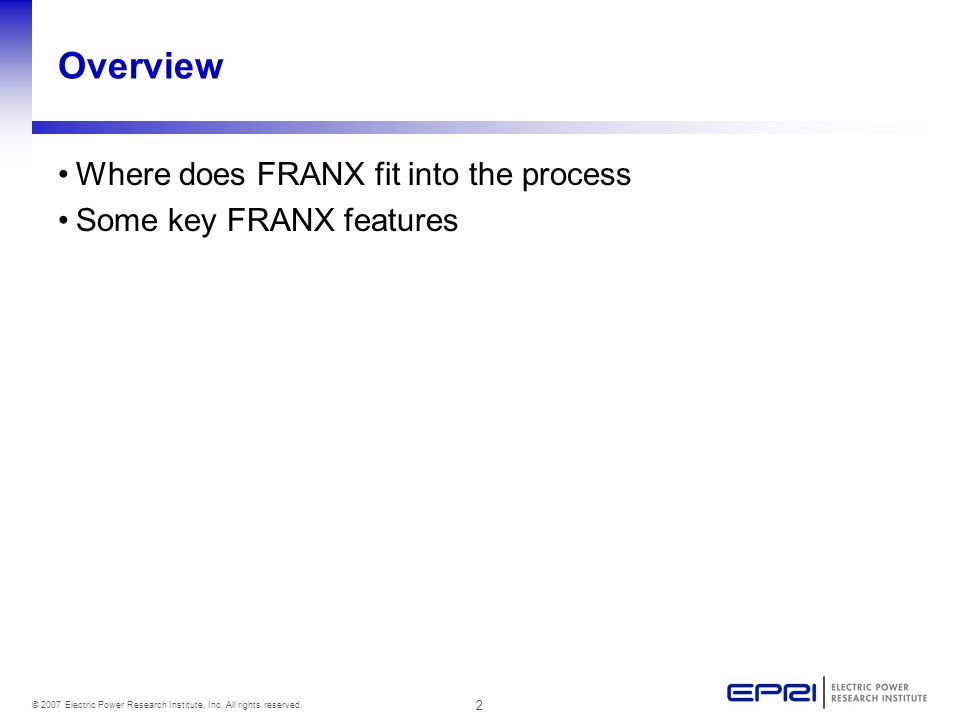 Overview

• Where does FRANX fit into the process
• Some key FRANX features

© 2007 Electric Power Research Institute, Inc. All rights reserved.

2

EPRI | ELECTRIC POWER RESEARCH INSTITUTE